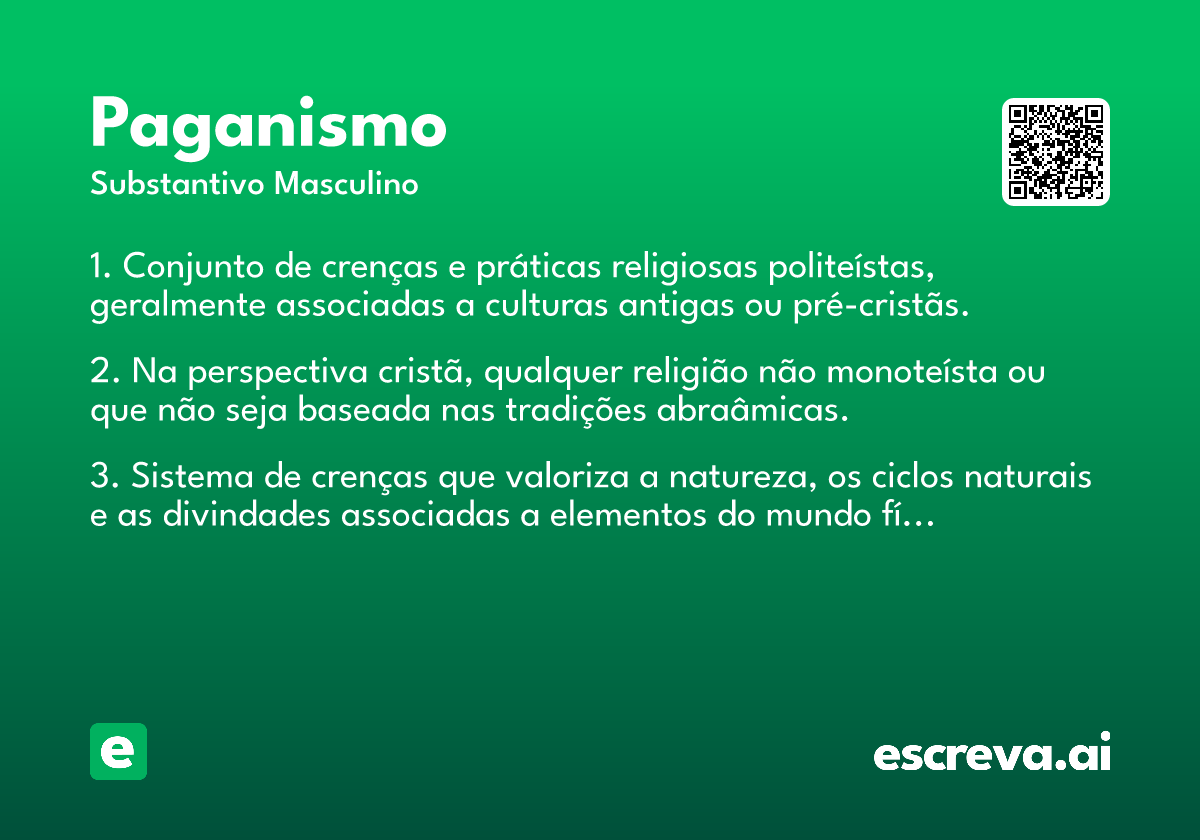 Paganismo
Substantivo Masculino

1. Conjunto de crenças e práticas religiosas politeístas, geralmente associadas a culturas antigas ou pré-cristãs.

2. Na perspectiva cristã, qualquer religião não monoteísta ou que não seja baseada nas tradições abraâmicas.

3. Sistema de crenças que valoriza a natureza, os ciclos naturais e as divindades associadas a elementos do mundo fí...

e

escreva.ai